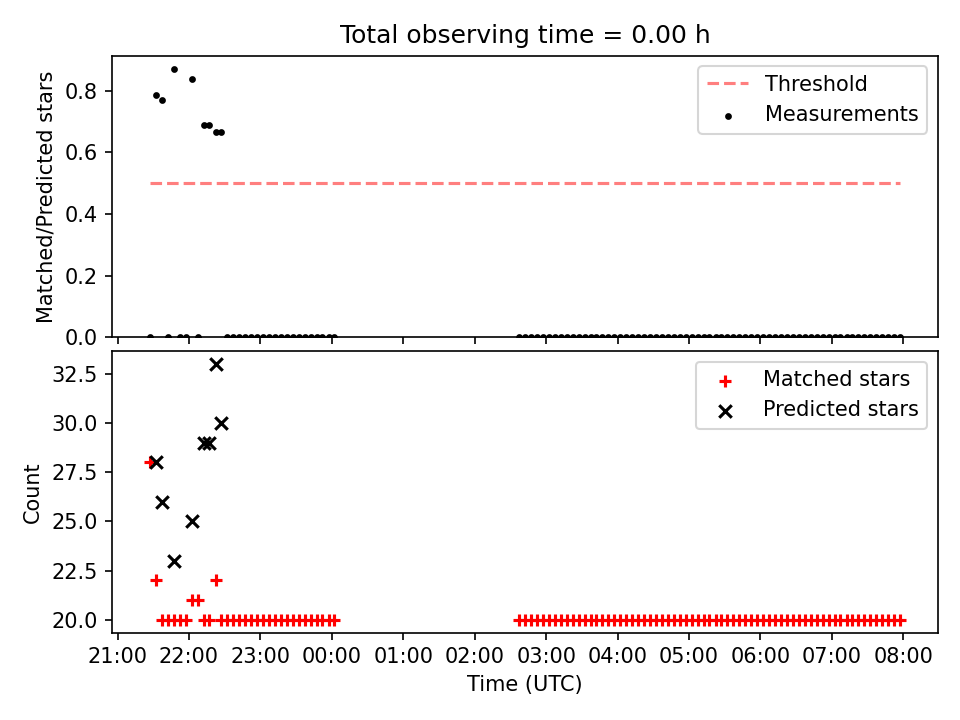 Total observing time = 0.00 h

Matched/Predicted stars

0.8
0.6
0.4
0.2
0.0

Threshold
Measurements

Count

32.5
30.0
27.5
25.0
22.5
20.0

Matched stars
Predicted stars

21:00 22:00 23:00 00:00 01:00 02:00 03:00 04:00 05:00 06:00 07:00 08:00

Time (UTC)